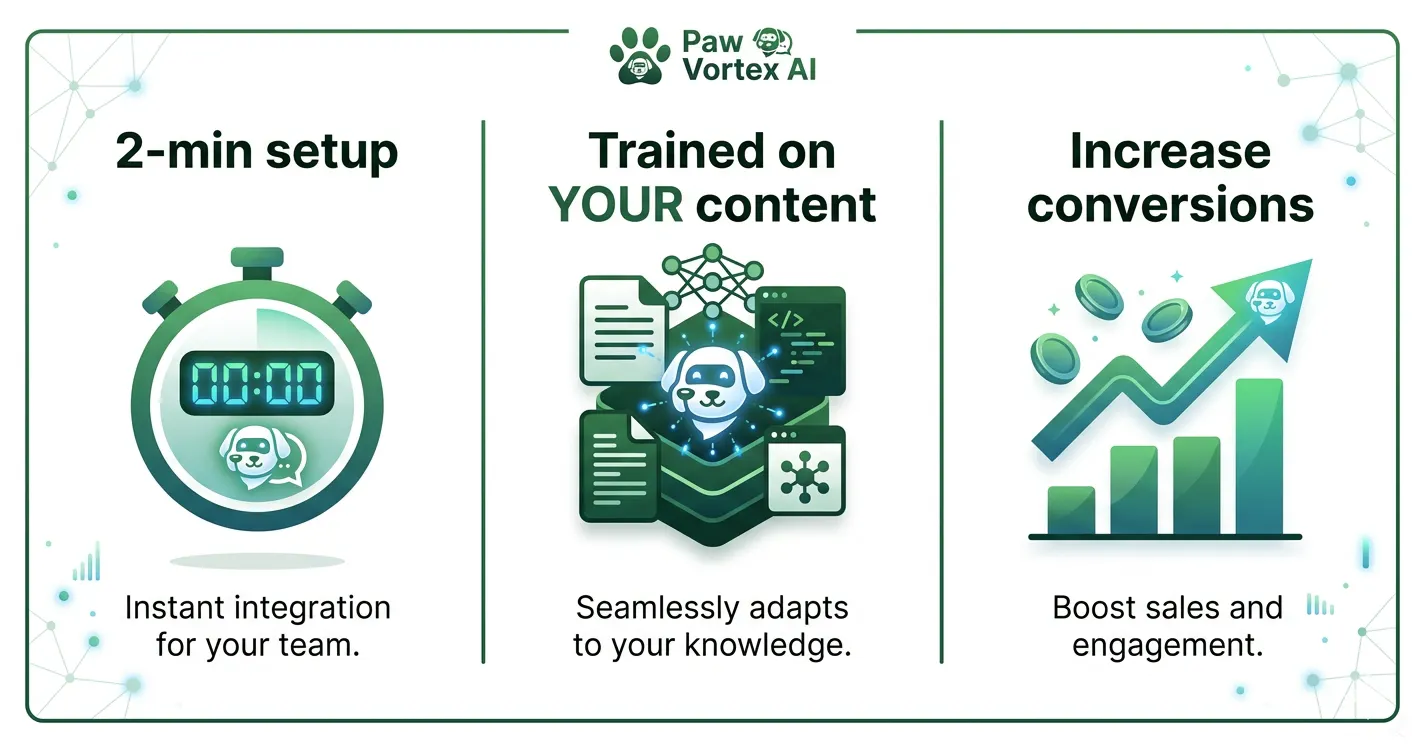 Paw Vortex AI

2-min setup

00:00

Instant integration for your team.

Trained on YOUR content

</>

Seamlessly adapts to your knowledge.

Increase conversions

Boost sales and engagement.